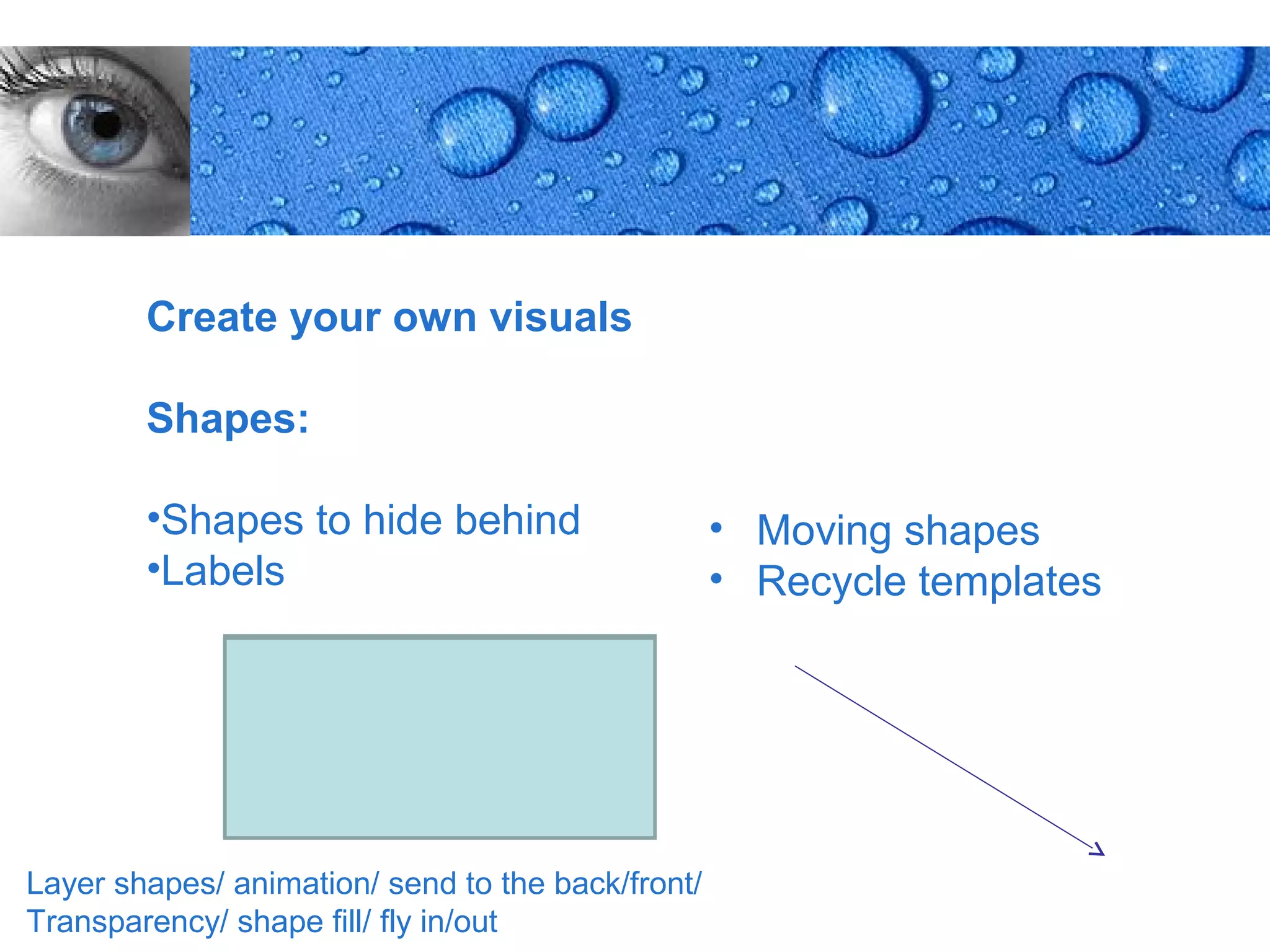 Create your own visuals

Shapes:

•Shapes to hide behind
•Labels

• Moving shapes
• Recycle templates

Layer shapes/ animation/ send to the back/front/ Transparency/ shape fill/ fly in/out